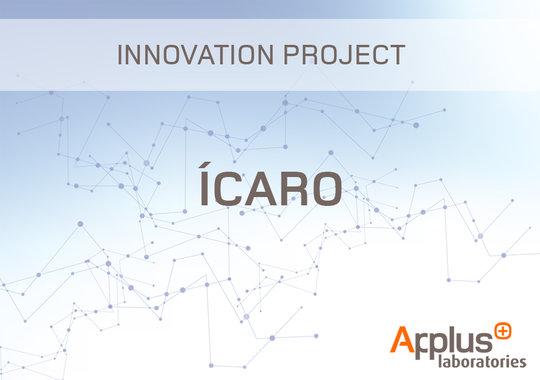 INNOVATION PROJECT

ÍCARO

Applus+
laboratories